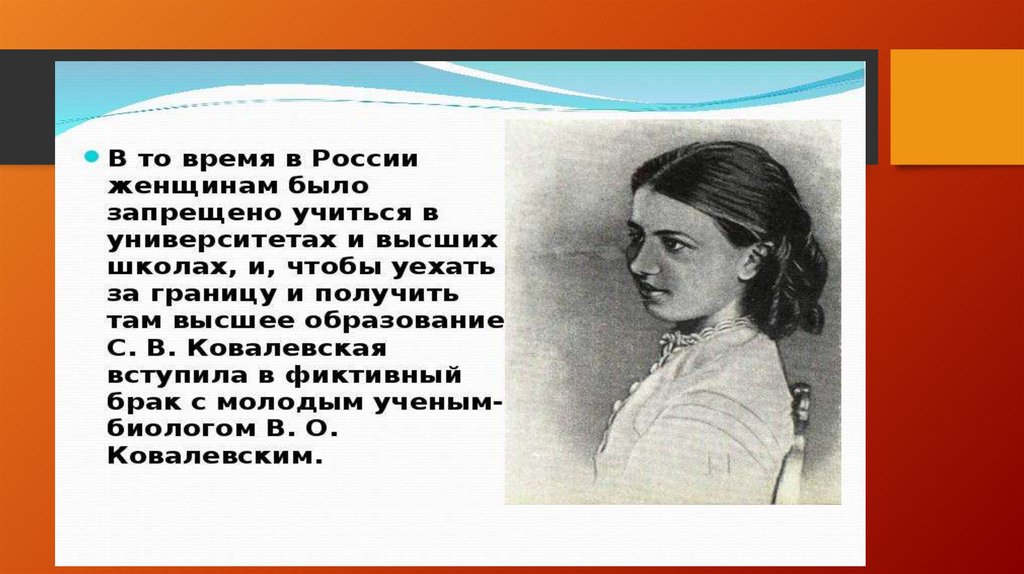 В то время в России женщинам было запрещено учиться в университетах и высших школах, и, чтобы уехать за границу и получить там высшее образование С. В. Ковалевская вступила в фиктивный брак с молодым ученым-биологом В. О. Ковалевским.